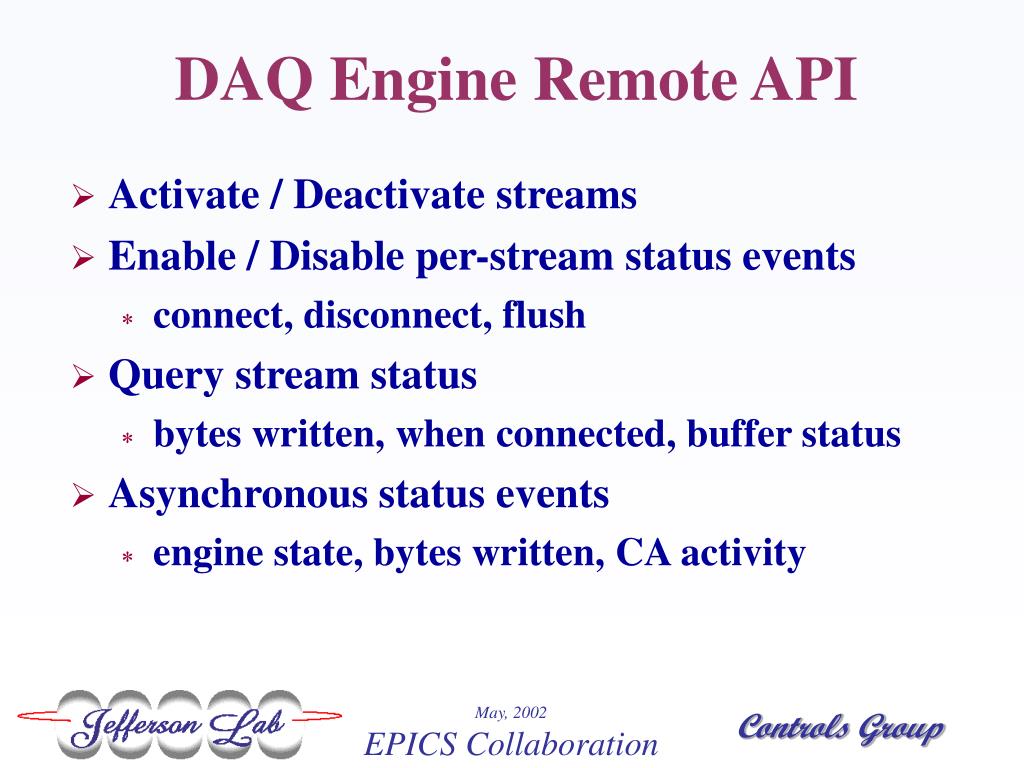 DAQ Engine Remote API

➢ Activate / Deactivate streams

➢ Enable / Disable per-stream status events

* connect, disconnect, flush

➢ Query stream status

* bytes written, when connected, buffer status

➢ Asynchronous status events

* engine state, bytes written, CA activity

Jefferson Lab

May, 2002

EPICS Collaboration

Controls Group